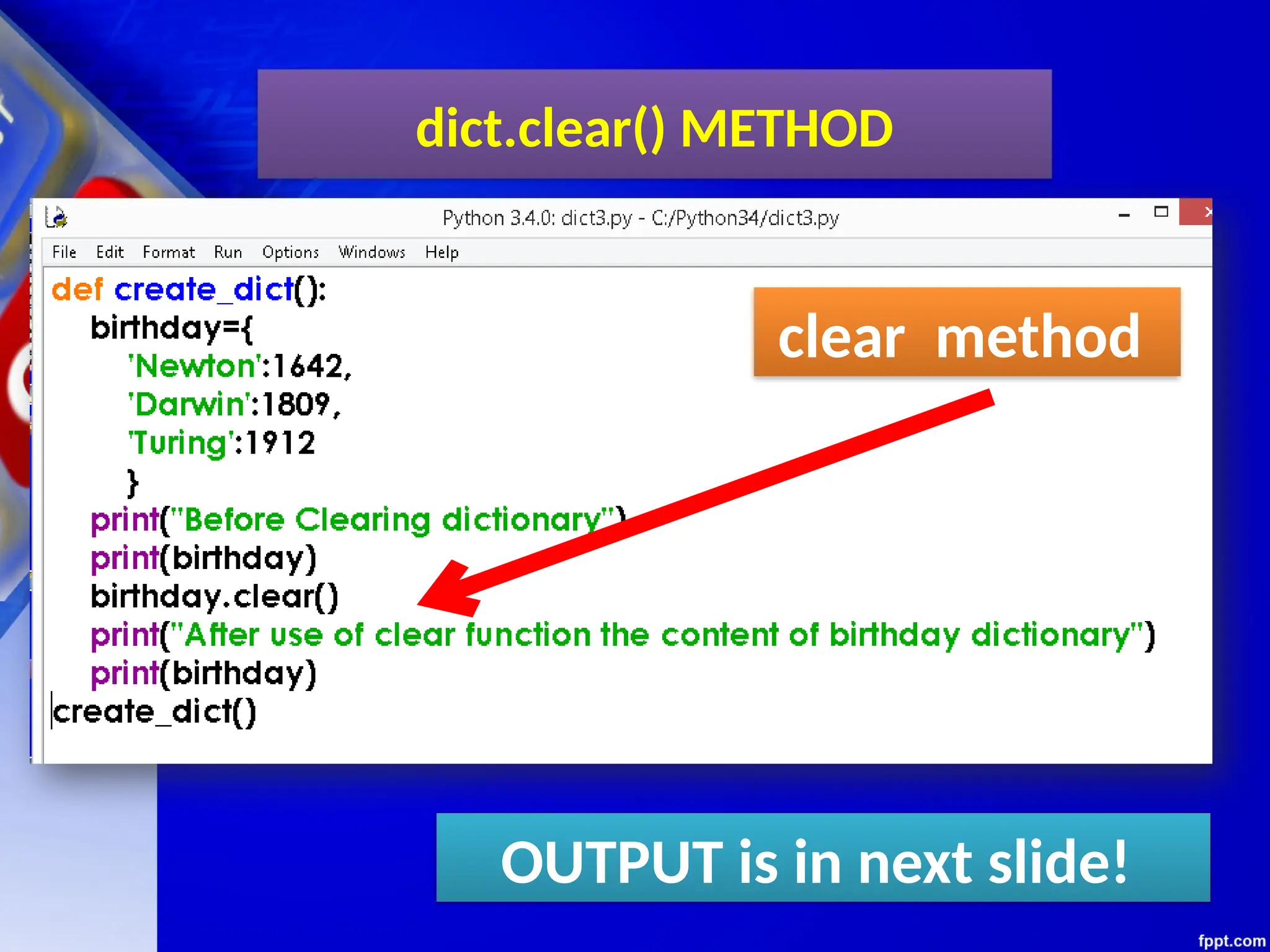 dict.clear() METHOD

Python 3.4.0: dict3.py - C:/Python34/dict3.py

File Edit Format Run Options Windows Help

def create_dict():
    birthday={
        'Newton':1642,
        'Darwin':1809,
        'Turing':1912
        }
    print("Before Clearing dictionary")
    print(birthday)
    birthday.clear()
    print("After use of clear function the content of birthday dictionary")
    print(birthday)
create_dict()

clear method

OUTPUT is in next slide!

fppt.com